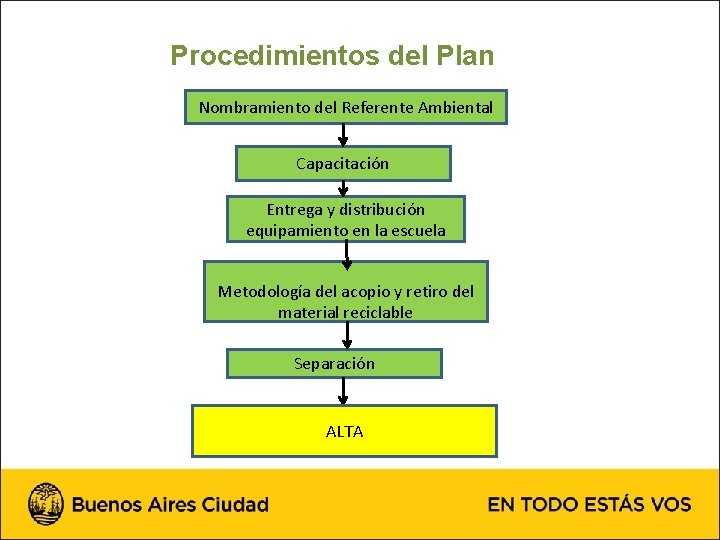 Procedimientos del Plan

Nombramiento del Referente Ambiental

Capacitación

Entrega y distribución equipamiento en la escuela

Metodología del acopio y retiro del material reciclable

Separación

ALTA

Buenos Aires Ciudad

EN TODO ESTÁS VOS